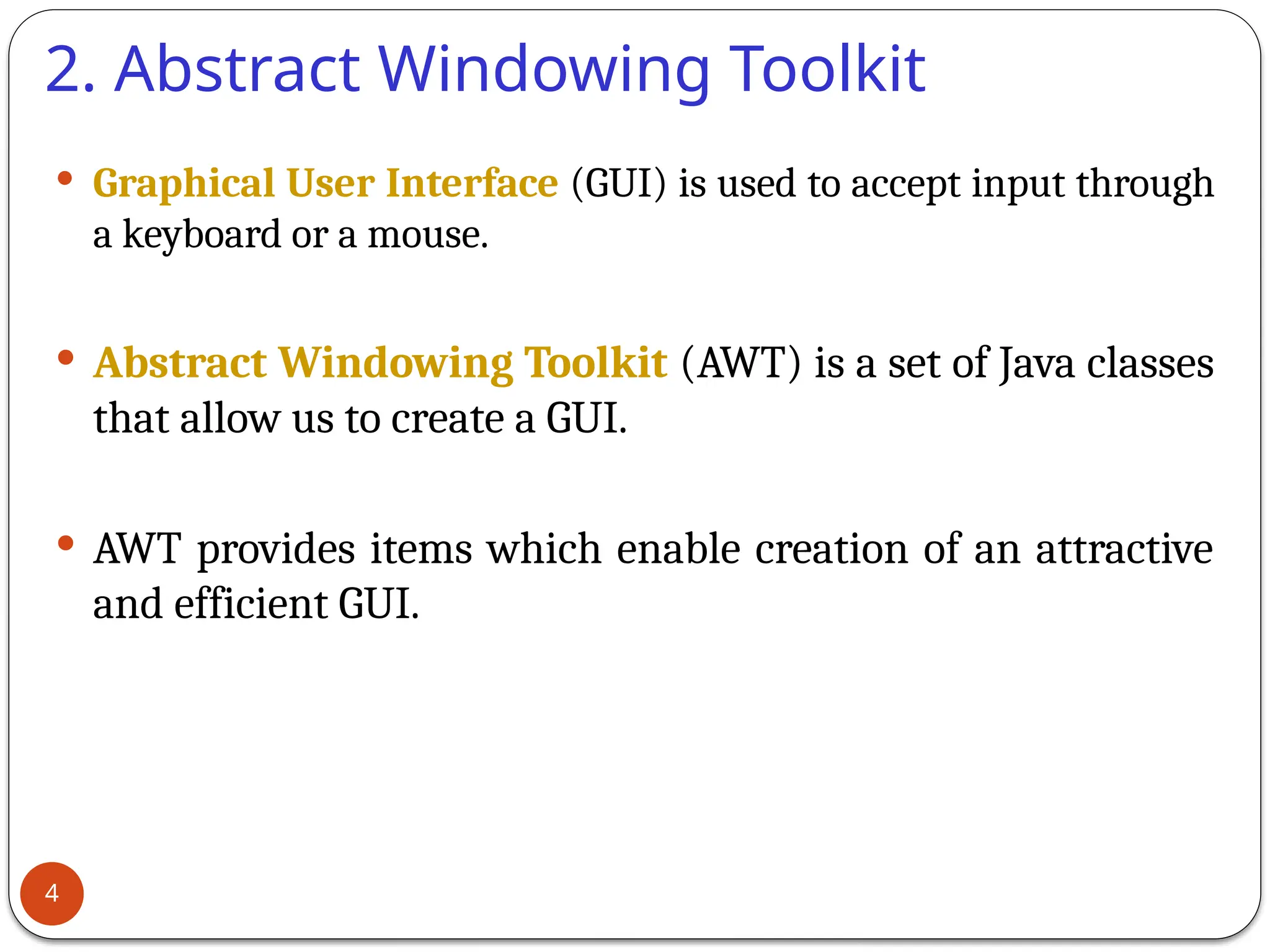 2. Abstract Windowing Toolkit

• Graphical User Interface (GUI) is used to accept input through a keyboard or a mouse.

• Abstract Windowing Toolkit (AWT) is a set of Java classes that allow us to create a GUI.

• AWT provides items which enable creation of an attractive and efficient GUI.

4